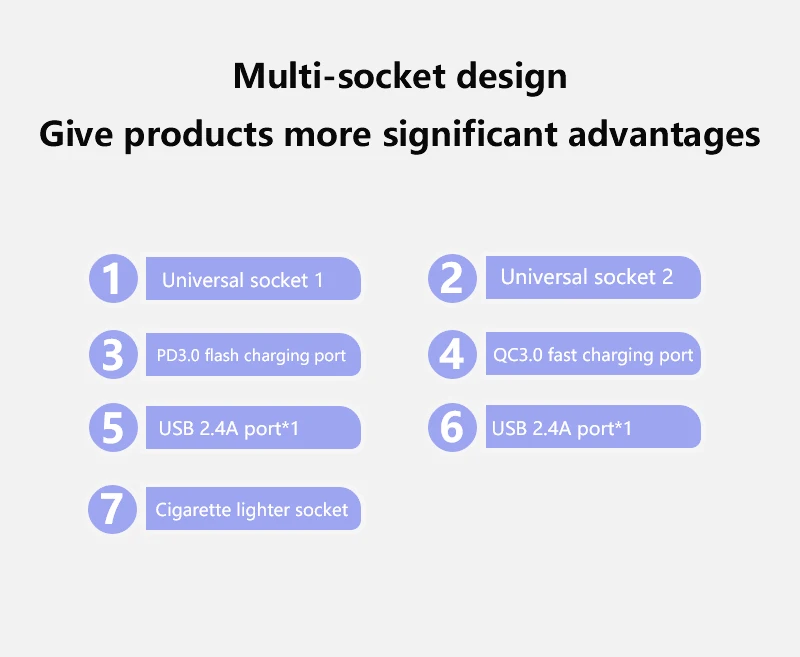 Multi-socket design
Give products more significant advantages

1 Universal socket 1

2 Universal socket 2

3 PD3.0 flash charging port

4 QC3.0 fast charging port

5 USB 2.4A port*1

6 USB 2.4A port*1

7 Cigarette lighter socket